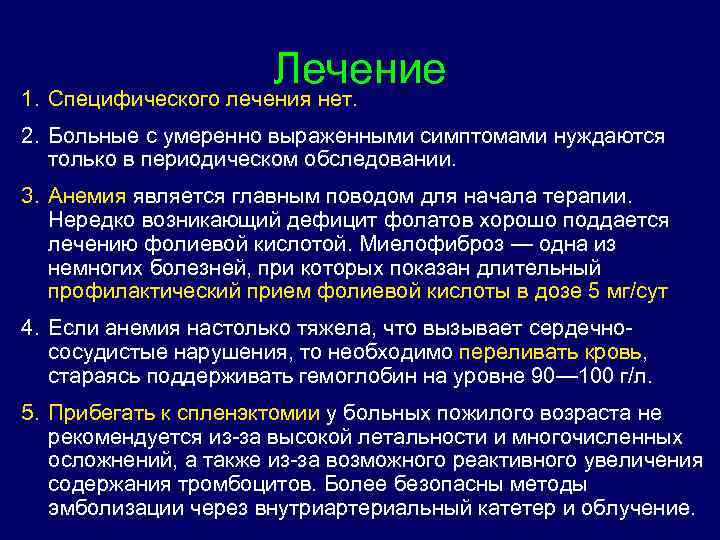 Лечение

1. Специфического лечения нет.

2. Больные с умеренно выраженными симптомами нуждаются только в периодическом обследовании.

3. Анемия является главным поводом для начала терапии. Нередко возникающий дефицит фолатов хорошо поддается лечению фолиевой кислотой. Миелофиброз — одна из немногих болезней, при которых показан длительный профилактический прием фолиевой кислоты в дозе 5 мг/сут

4. Если анемия настолько тяжела, что вызывает сердечно-сосудистые нарушения, то необходимо переливать кровь, стараясь поддерживать гемоглобин на уровне 90—100 г/л.

5. Прибегать к спленэктомии у больных пожилого возраста не рекомендуется из-за высокой летальности и многочисленных осложнений, а также из-за возможного реактивного увеличения содержания тромбоцитов. Более безопасны методы эмболизации через внутриартериальный катетер и облучение.